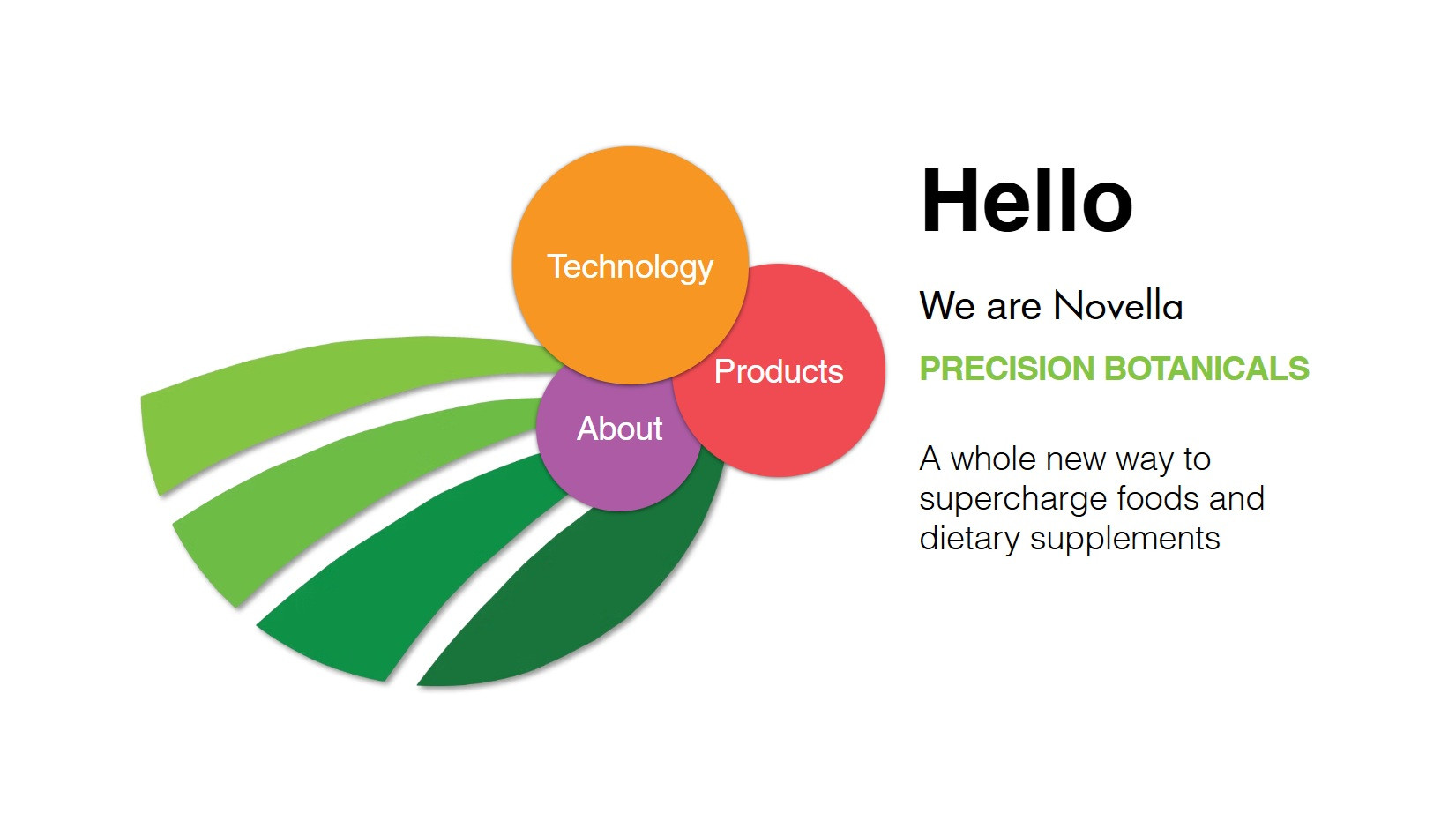 Technology

Products

About

Hello

We are Novella

PRECISION BOTANICALS

A whole new way to supercharge foods and dietary supplements